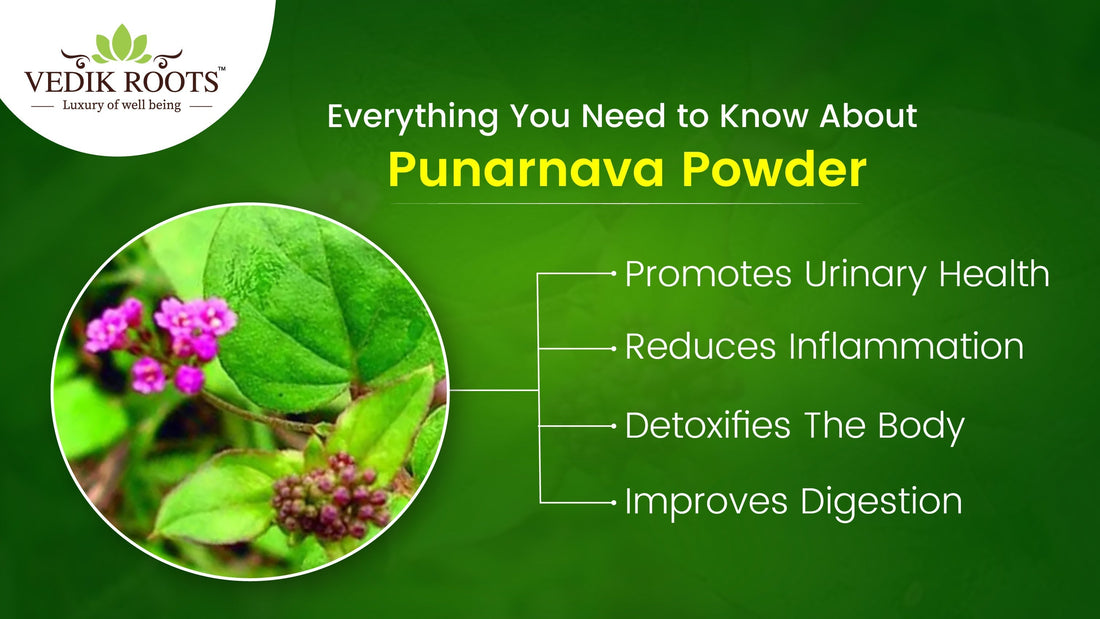 VEDIK ROOTS™
Luxury of well being

Everything You Need to Know About
Punarnava Powder

Promotes Urinary Health
Reduces Inflammation
Detoxifies The Body
Improves Digestion